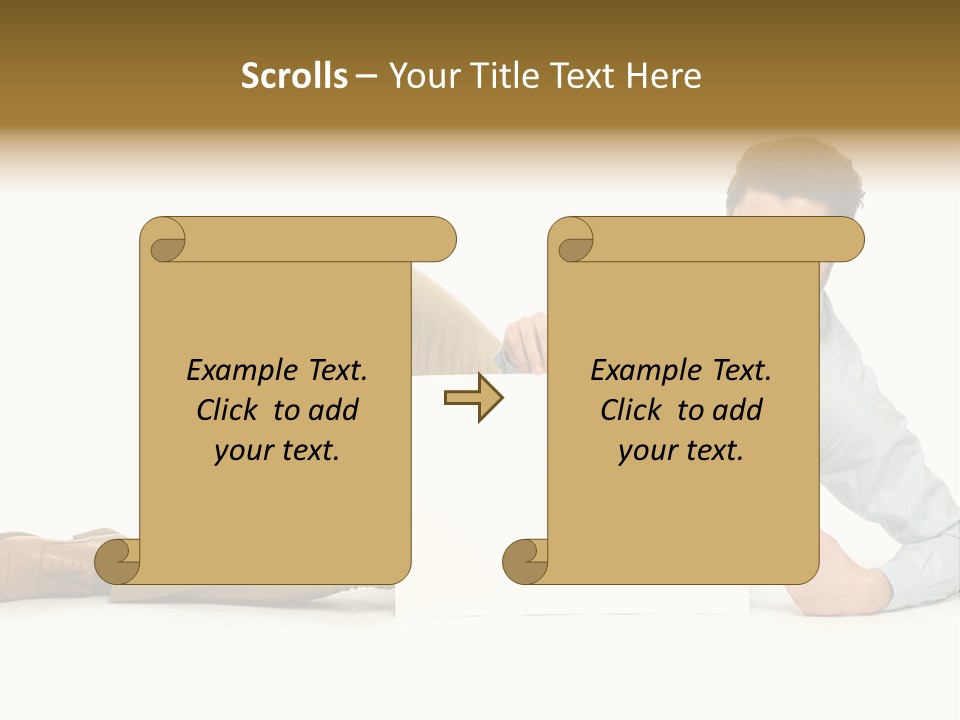 Scrolls – Your Title Text Here

Example Text. Click to add your text.

Example Text. Click to add your text.